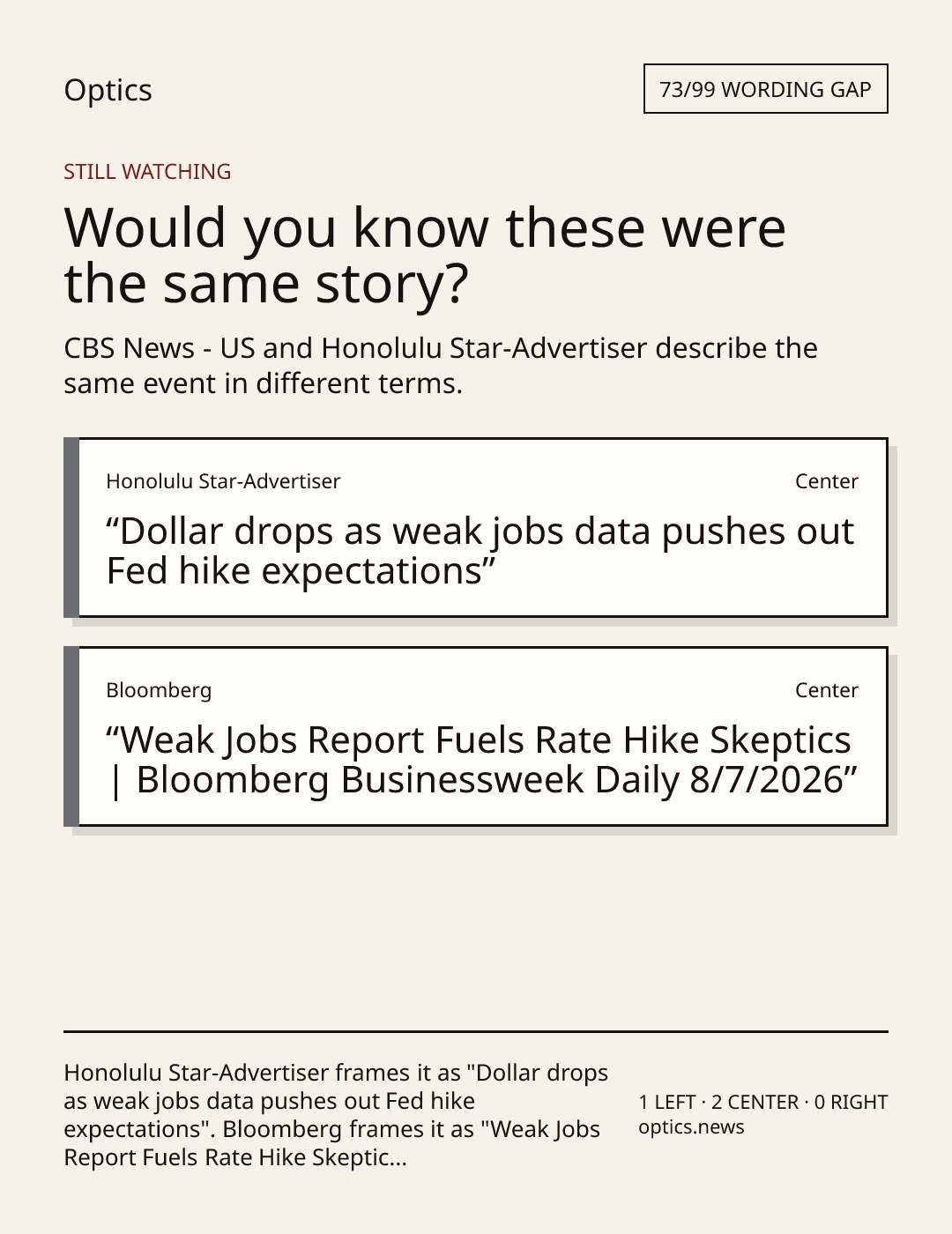 Optics

73/99 WORDING GAP

STILL WATCHING

Would you know these were the same story?

CBS News - US and Honolulu Star-Advertiser describe the same event in different terms.

Honolulu Star-Advertiser

Center

“Dollar drops as weak jobs data pushes out Fed hike expectations”

Bloomberg

Center

“Weak Jobs Report Fuels Rate Hike Skeptics | Bloomberg Businessweek Daily 8/7/2026”

Honolulu Star-Advertiser frames it as "Dollar drops as weak jobs data pushes out Fed hike expectations". Bloomberg frames it as "Weak Jobs Report Fuels Rate Hike Skeptic...

1 LEFT · 2 CENTER · 0 RIGHT
optics.news